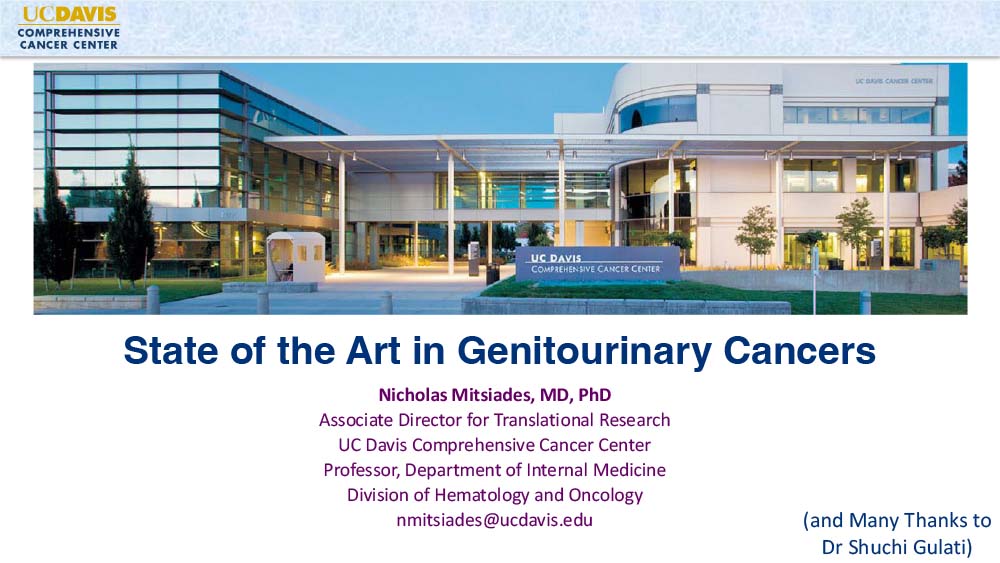 UCDAVIS
COMPREHENSIVE
CANCER CENTER

UC DAVIS CANCER CENTER

UC DAVIS
COMPREHENSIVE CANCER CENTER

State of the Art in Genitourinary Cancers

Nicholas Mitsiades, MD, PhD
Associate Director for Translational Research
UC Davis Comprehensive Cancer Center
Professor, Department of Internal Medicine
Division of Hematology and Oncology
nmitsiades@ucdavis.edu

(and Many Thanks to Dr Shuchi Gulati)